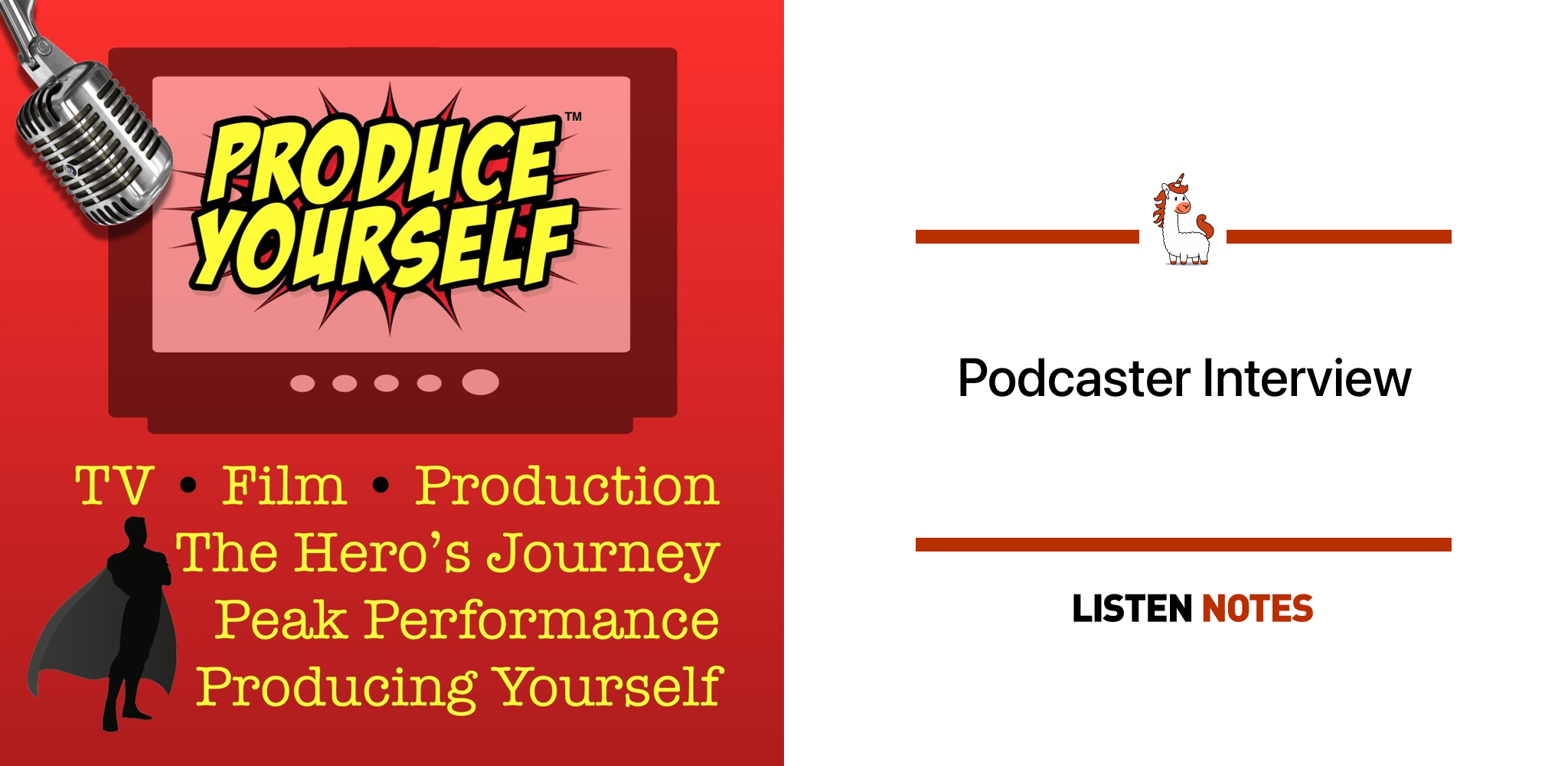 PRODUCE YOURSELF™

TV • Film • Production
The Hero's Journey
Peak Performance
Producing Yourself

Podcaster Interview

LISTEN NOTES